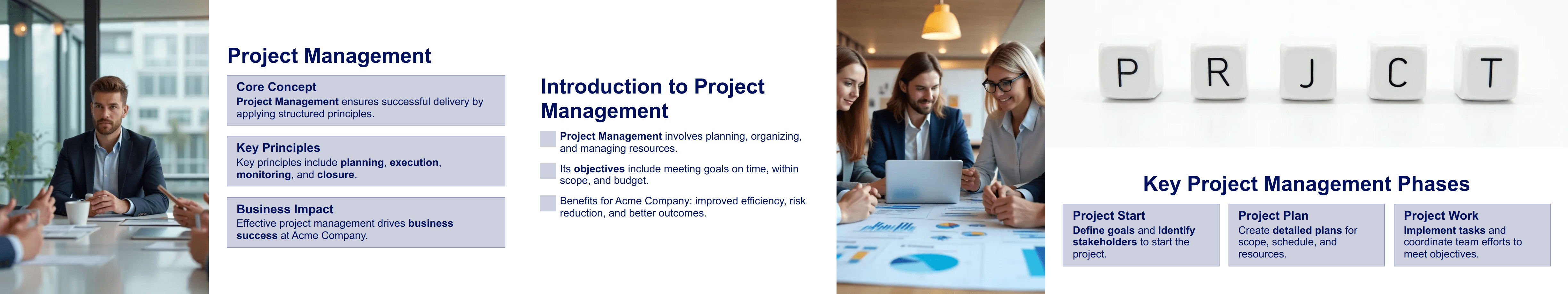 Project Management

Core Concept
Project Management ensures successful delivery by applying structured principles.

Key Principles
Key principles include planning, execution, monitoring, and closure.

Business Impact
Effective project management drives business success at Acme Company.

Introduction to Project Management

Project Management involves planning, organizing, and managing resources.

Its objectives include meeting goals on time, within scope, and budget.

Benefits for Acme Company: improved efficiency, risk reduction, and better outcomes.

P R J C T

Key Project Management Phases

Project Start
Define goals and identify stakeholders to start the project.

Project Plan
Create detailed plans for scope, schedule, and resources.

Project Work
Implement tasks and coordinate team efforts to meet objectives.